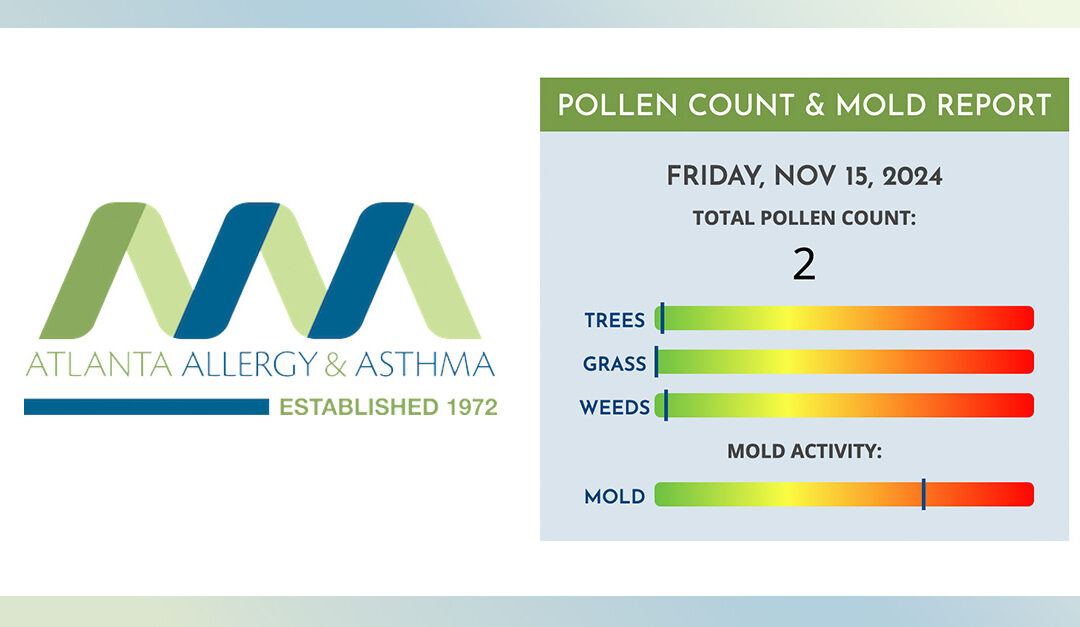 ATLANTA ALLERGY & ASTHMA
ESTABLISHED 1972

POLLEN COUNT & MOLD REPORT

FRIDAY, NOV 15, 2024

TOTAL POLLEN COUNT:

2

TREES

GRASS

WEEDS

MOLD ACTIVITY:

MOLD